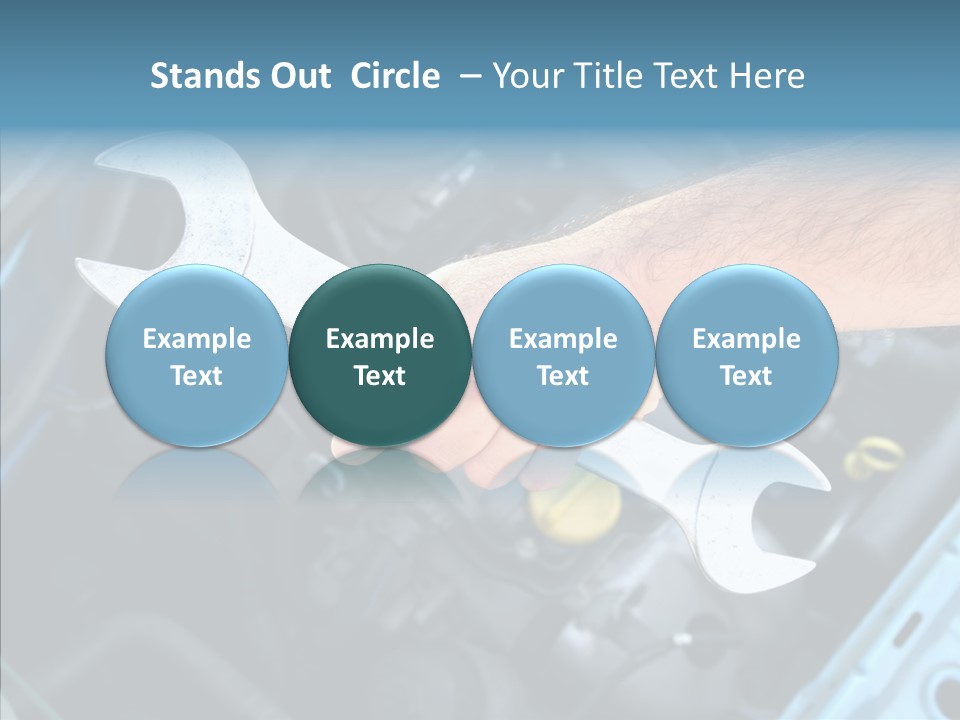 Stands Out Circle – Your Title Text Here

Example Text

Example Text

Example Text

Example Text